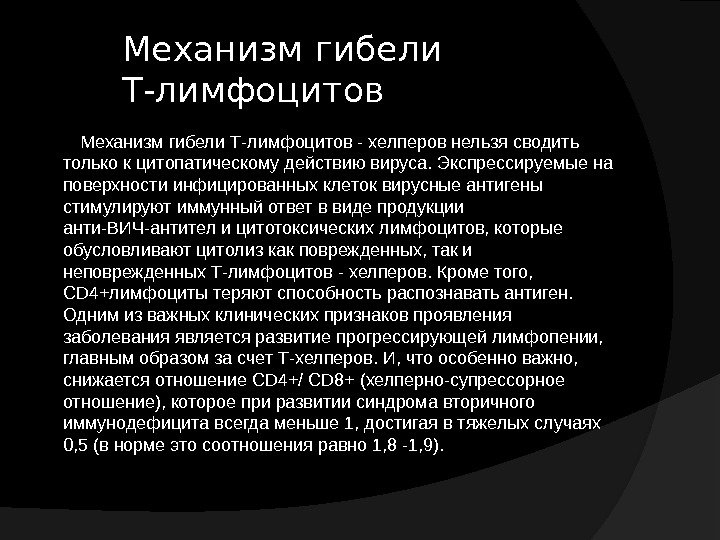 Механизм гибели Т-лимфоцитов

Механизм гибели Т-лимфоцитов - хелперов нельзя сводить только к цитопатическому действию вируса. Экспрессируемые на поверхности инфицированных клеток вирусные антигены стимулируют иммунный ответ в виде продукции анти-ВИЧ-антител и цитотоксических лимфоцитов, которые обусловливают цитолиз как поврежденных, так и неповрежденных Т-лимфоцитов - хелперов. Кроме того, CD4+лимфоциты теряют способность распознавать антиген. Одним из важных клинических признаков проявления заболевания является развитие прогрессирующей лимфопении, главным образом за счет Т-хелперов. И, что особенно важно, снижается отношение CD4+/ CD8+ (хелперно-супрессорное отношение), которое при развитии синдрома вторичного иммунодефицита всегда меньше 1, достигая в тяжелых случаях 0,5 (в норме это соотношения равно 1,8 -1,9).